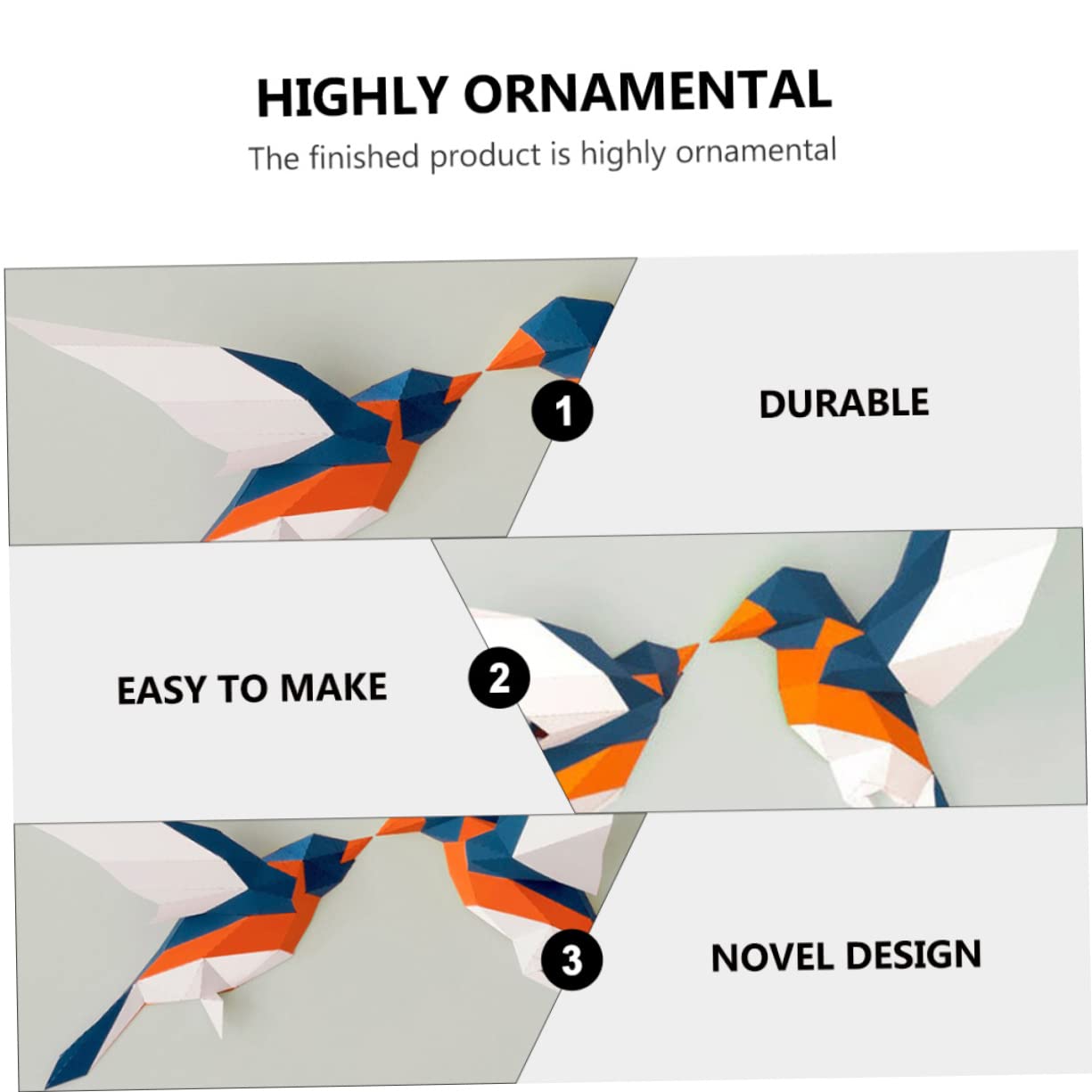 HIGHLY ORNAMENTAL

The finished product is highly ornamental

1

DURABLE

EASY TO MAKE

2

3

NOVEL DESIGN